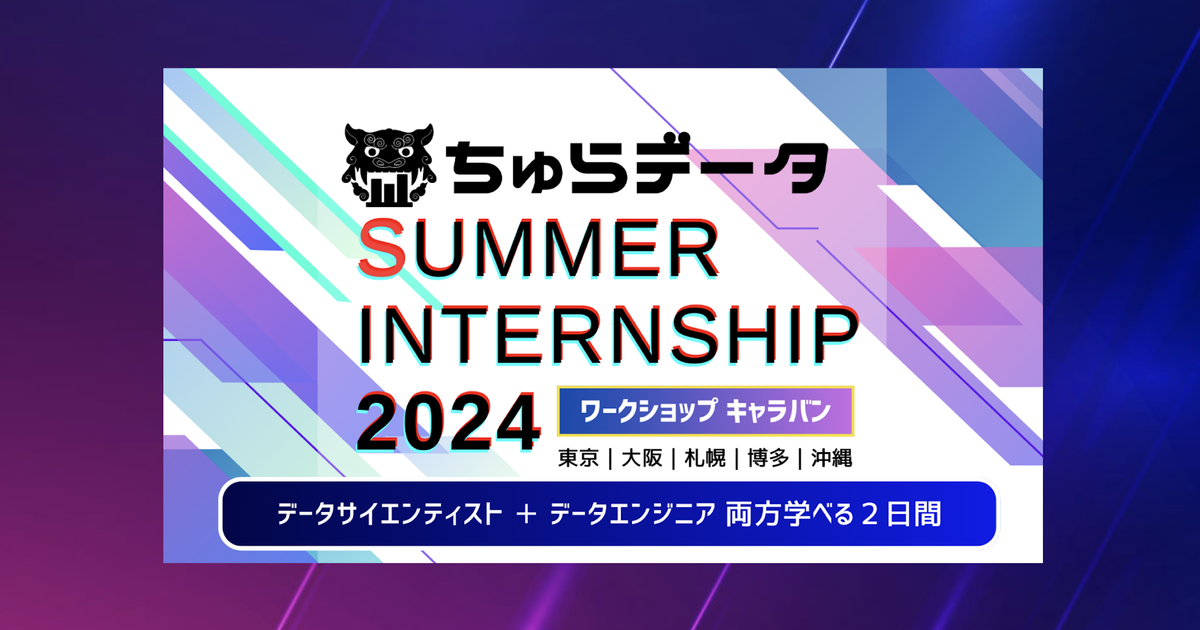 ちゅらデータ

SUMMER INTERNSHIP 2024

ワークショップ キャラバン

東京 | 大阪 | 札幌 | 博多 | 沖縄

データサイエンティスト ＋ データエンジニア 両方学べる２日間